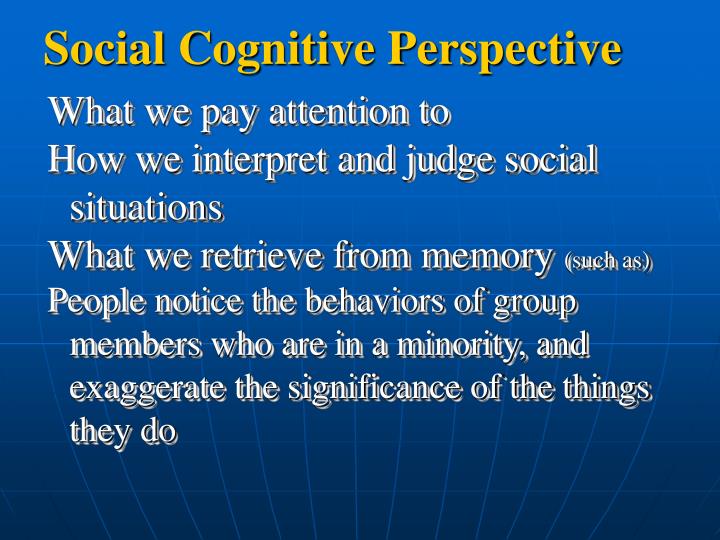 Social Cognitive Perspective

What we pay attention to

How we interpret and judge social situations

What we retrieve from memory (such as)

People notice the behaviors of group members who are in a minority, and exaggerate the significance of the things they do